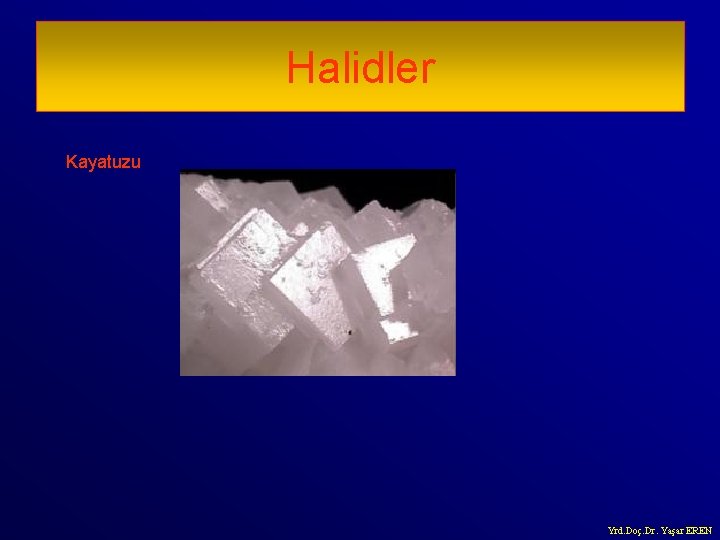 Halidler

Kayatuzu

Yrd.Doç.Dr. Yaşar EREN